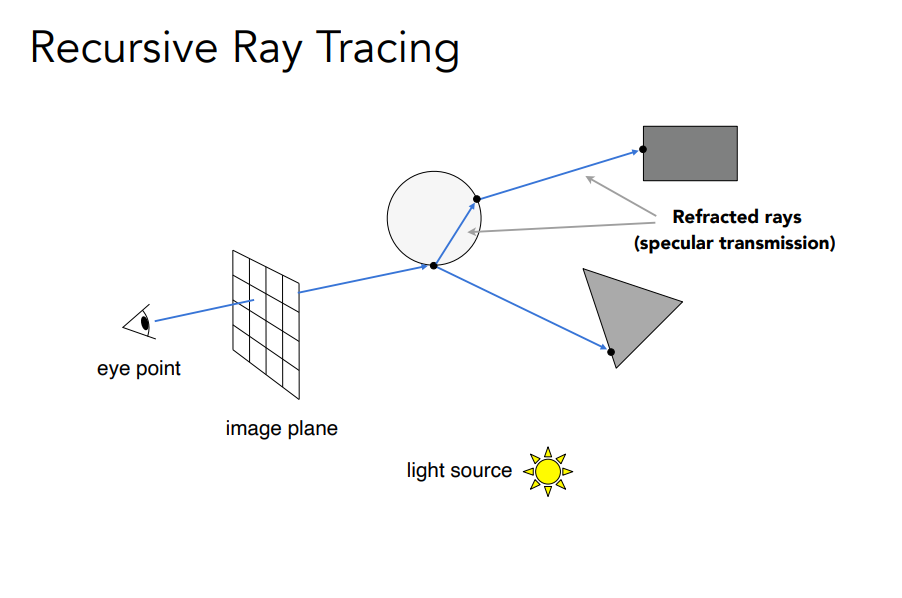 Recursive Ray Tracing

Refracted rays
(specular transmission)

eye point

image plane

light source